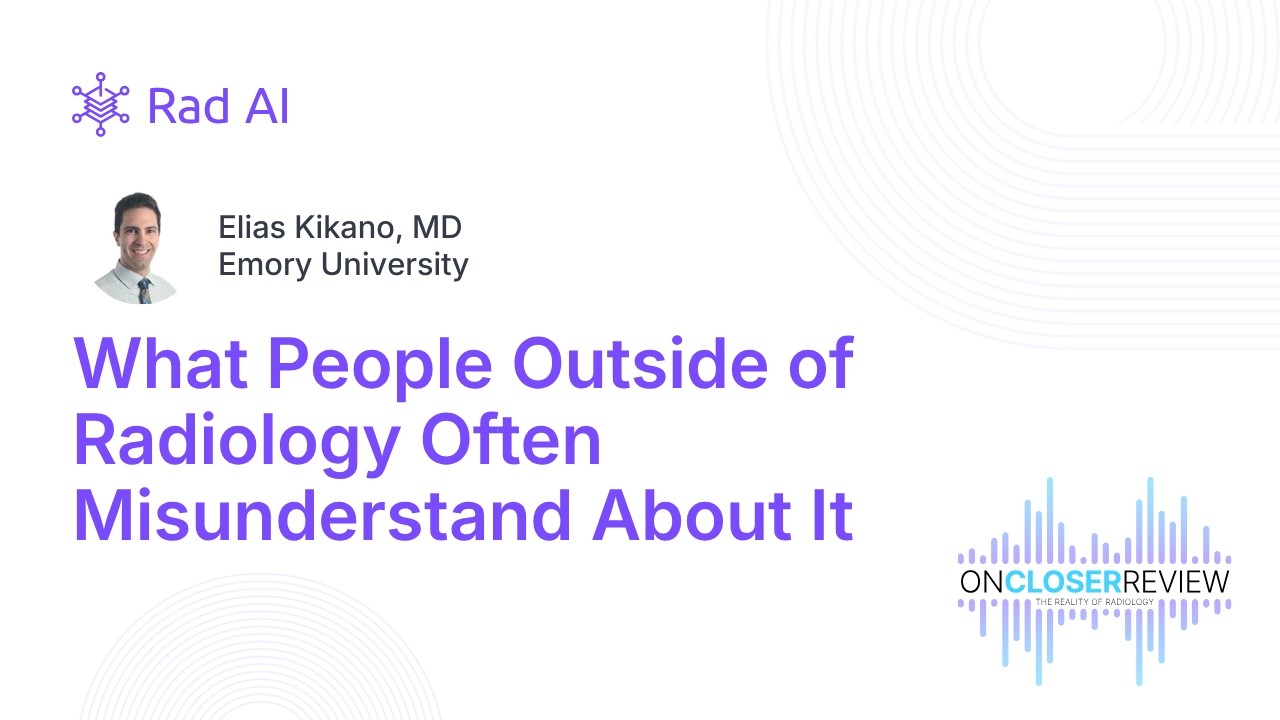 Rad AI

Elias Kikano, MD
Emory University

What People Outside of Radiology Often Misunderstand About It

ONCLOSERREVIEW
THE REALITY OF RADIOLOGY